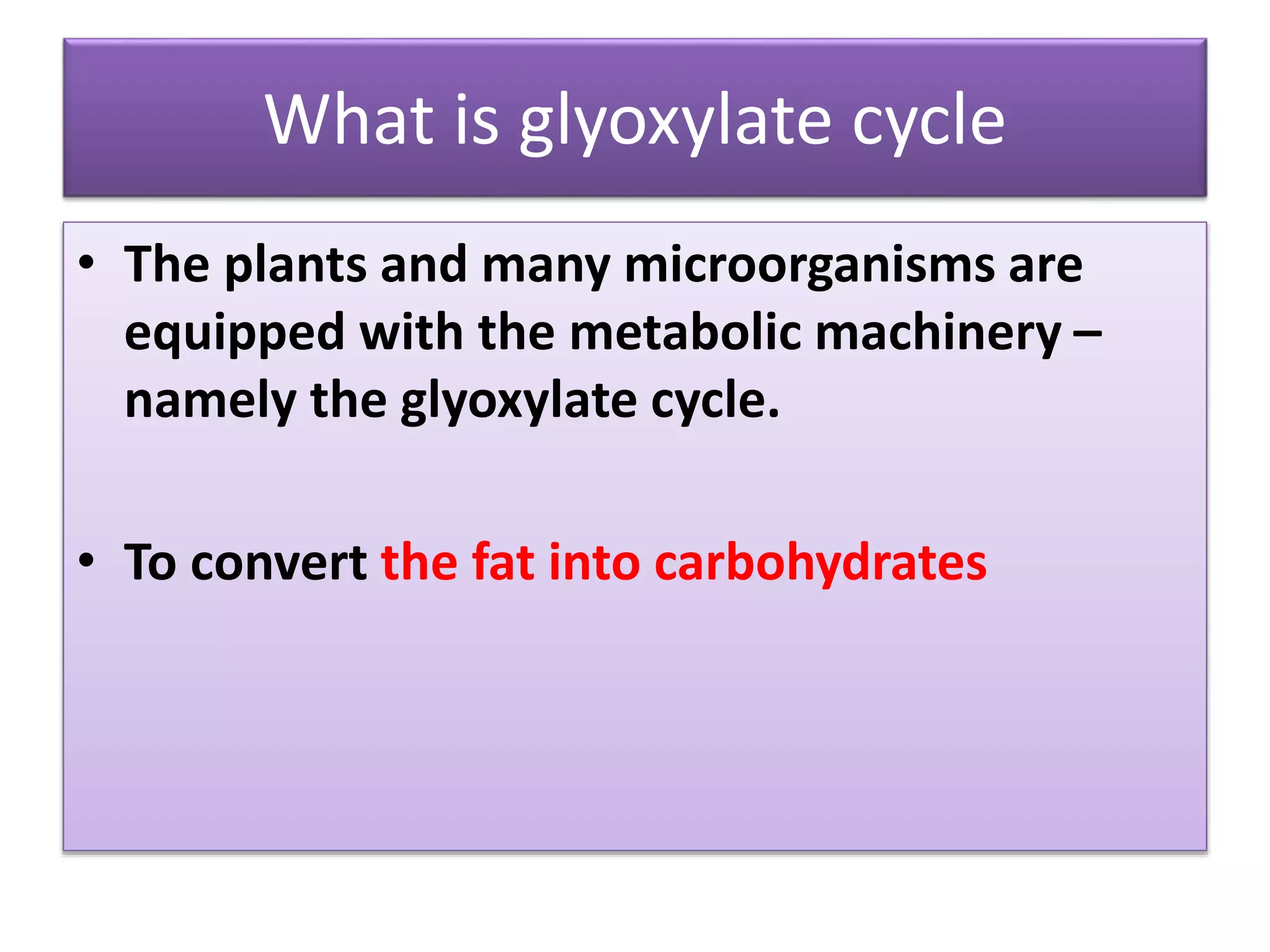 What is glyoxylate cycle

• The plants and many microorganisms are equipped with the metabolic machinery – namely the glyoxylate cycle.

• To convert the fat into carbohydrates